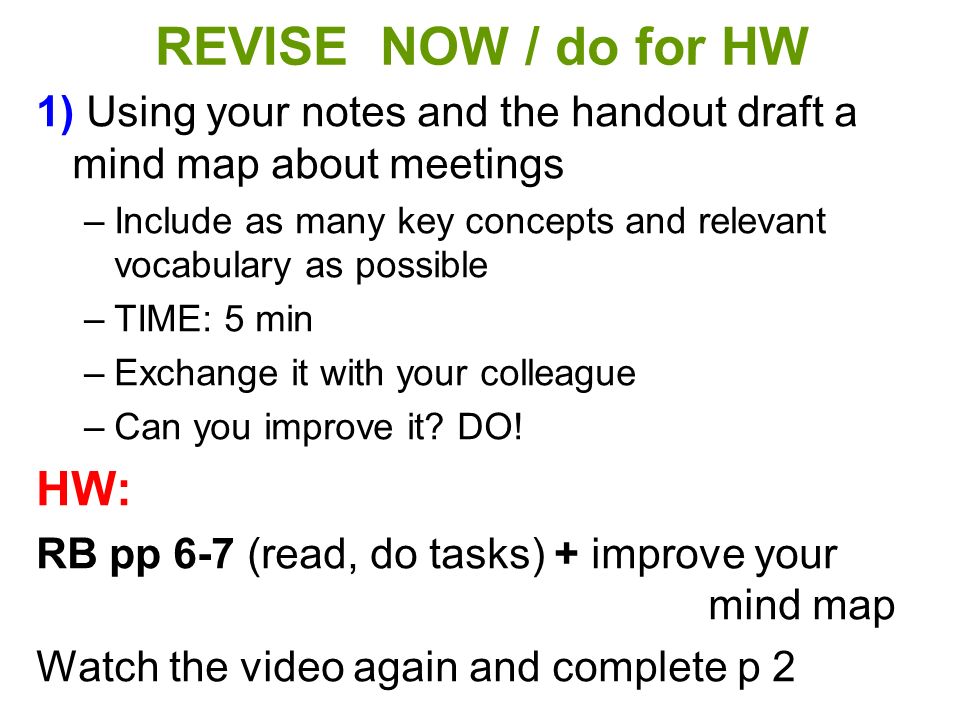 REVISE NOW / do for HW

1) Using your notes and the handout draft a mind map about meetings

– Include as many key concepts and relevant vocabulary as possible
– TIME: 5 min
– Exchange it with your colleague
– Can you improve it? DO!

HW:

RB pp 6-7 (read, do tasks) + improve your mind map

Watch the video again and complete p 2